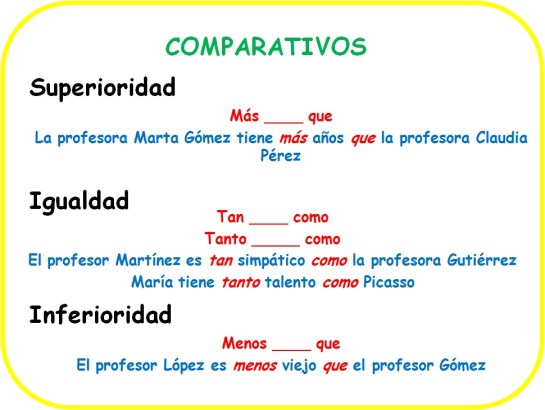 COMPARATIVOS

Superioridad

Más ____ que

La profesora Marta Gómez tiene más años que la profesora Claudia Pérez

Igualdad

Tan ____ como

Tanto _____ como

El profesor Martínez es tan simpático como la profesora Gutiérrez

María tiene tanto talento como Picasso

Inferioridad

Menos ____ que

El profesor López es menos viejo que el profesor Gómez